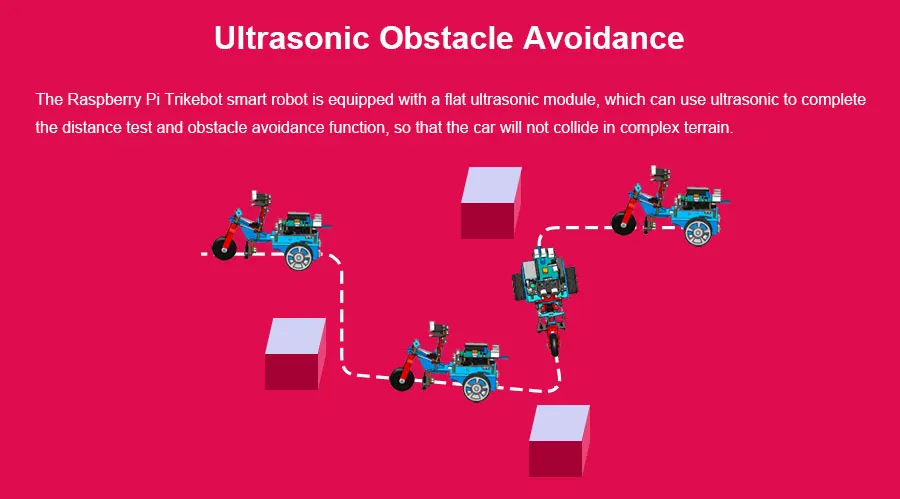 Ultrasonic Obstacle Avoidance

The Raspberry Pi Trikebot smart robot is equipped with a flat ultrasonic module, which can use ultrasonic to complete the distance test and obstacle avoidance function, so that the car will not collide in complex terrain.